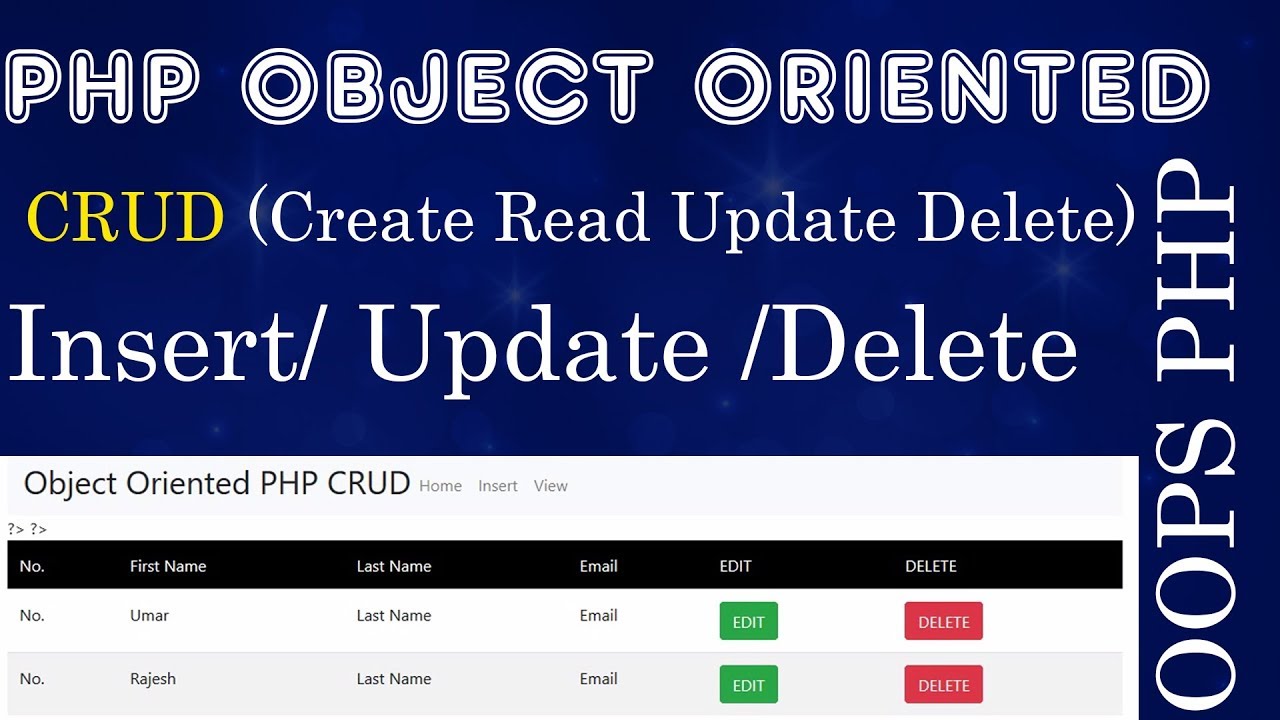 PHP OBJECT ORIENTED

CRUD (Create Read Update Delete)

Insert/ Update /Delete

OOPS PHP

Object Oriented PHP CRUD Home Insert View

?> ?>

| No. | First Name | Last Name | Email | EDIT | DELETE |
|---|---|---|---|---|---|
| No. | Umar | Last Name | Email | EDIT | DELETE |
| No. | Rajesh | Last Name | Email | EDIT | DELETE |